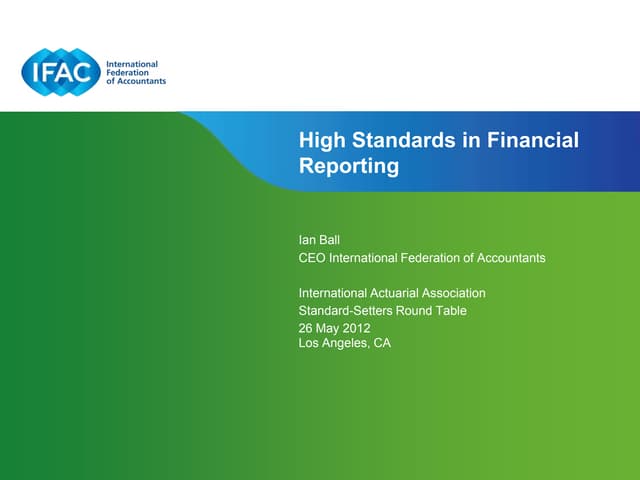 IFAC International Federation of Accountants

High Standards in Financial Reporting

Ian Ball
CEO International Federation of Accountants

International Actuarial Association
Standard-Setters Round Table
26 May 2012
Los Angeles, CA